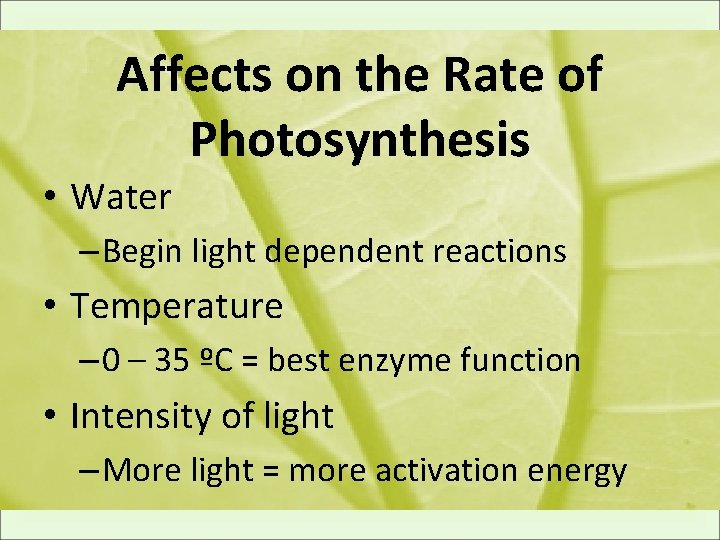 Affects on the Rate of Photosynthesis

• Water

– Begin light dependent reactions

• Temperature

– 0 – 35 ºC = best enzyme function

• Intensity of light

– More light = more activation energy